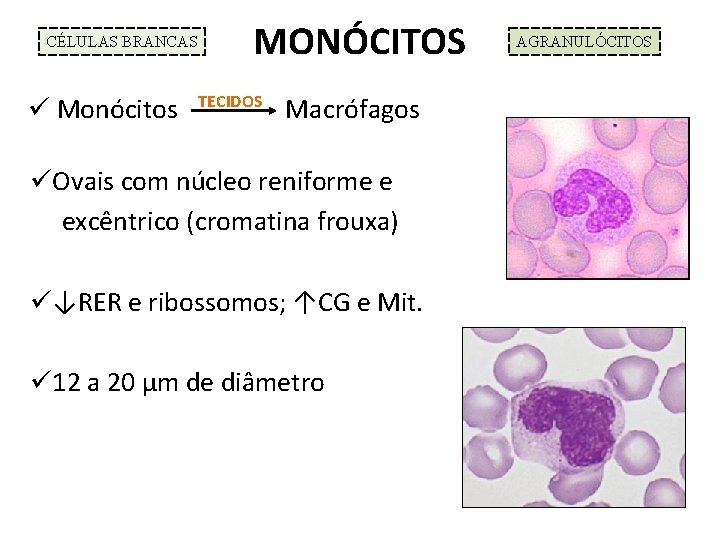 CÉLULAS BRANCAS

MONÓCITOS

AGRANULÓCITOS

✓ Monócitos $\xrightarrow{\text{TECIDOS}}$ Macrófagos

✓Ovais com núcleo reniforme e excêntrico (cromatina frouxa)

✓↓RER e ribossomos; ↑CG e Mit.

✓12 a 20 μm de diâmetro